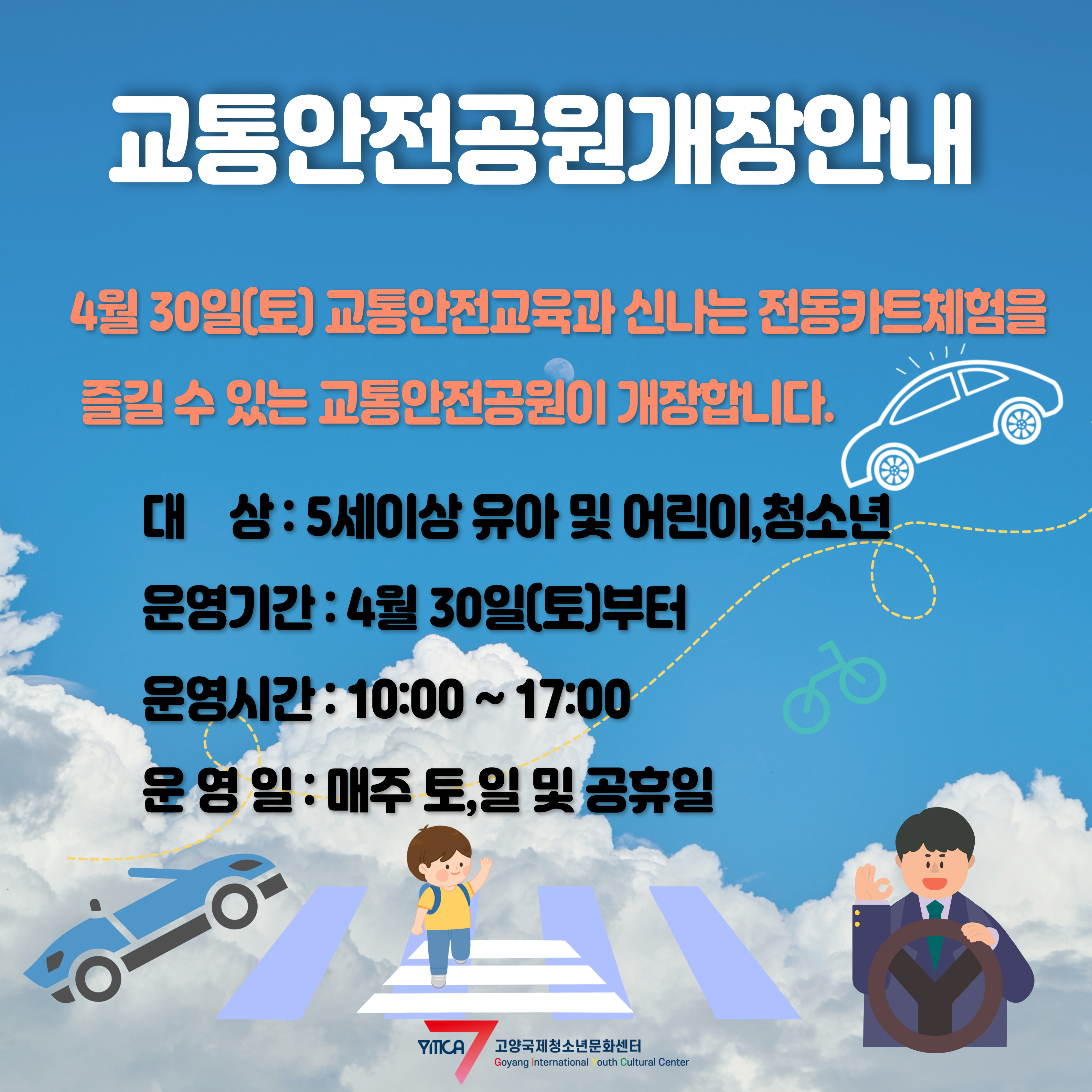 교통안전공원개장안내

4월 30일(토) 교통안전교육과 신나는 전동카트체험을 즐길 수 있는 교통안전공원이 개장합니다.

대 상 : 5세이상 유아 및 어린이,청소년

운영기간 : 4월 30일(토)부터

운영시간 : 10:00 ~ 17:00

운 영 일 : 매주 토,일 및 공휴일

YMCA 고양국제청소년문화센터
Goyang International Youth Cultural Center